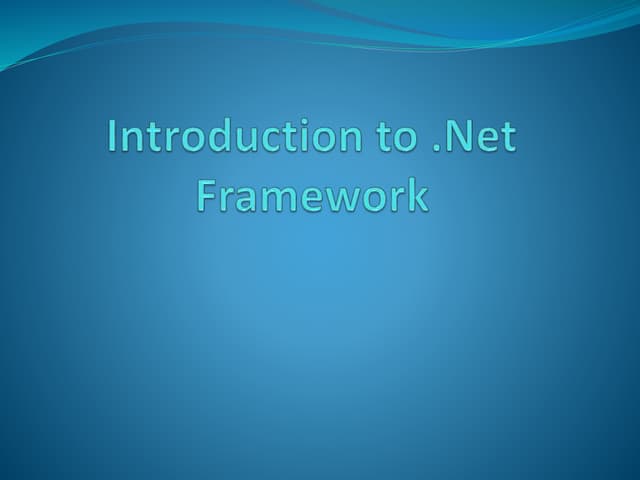 Introduction to .Net Framework